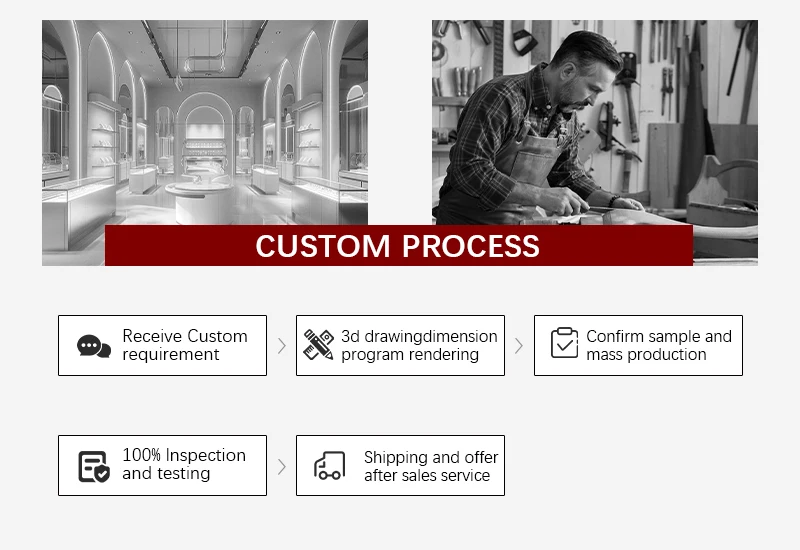 CUSTOM PROCESS

Receive Custom requirement

3d drawingdimension program rendering

Confirm sample and mass production

100% Inspection and testing

Shipping and offer after sales service